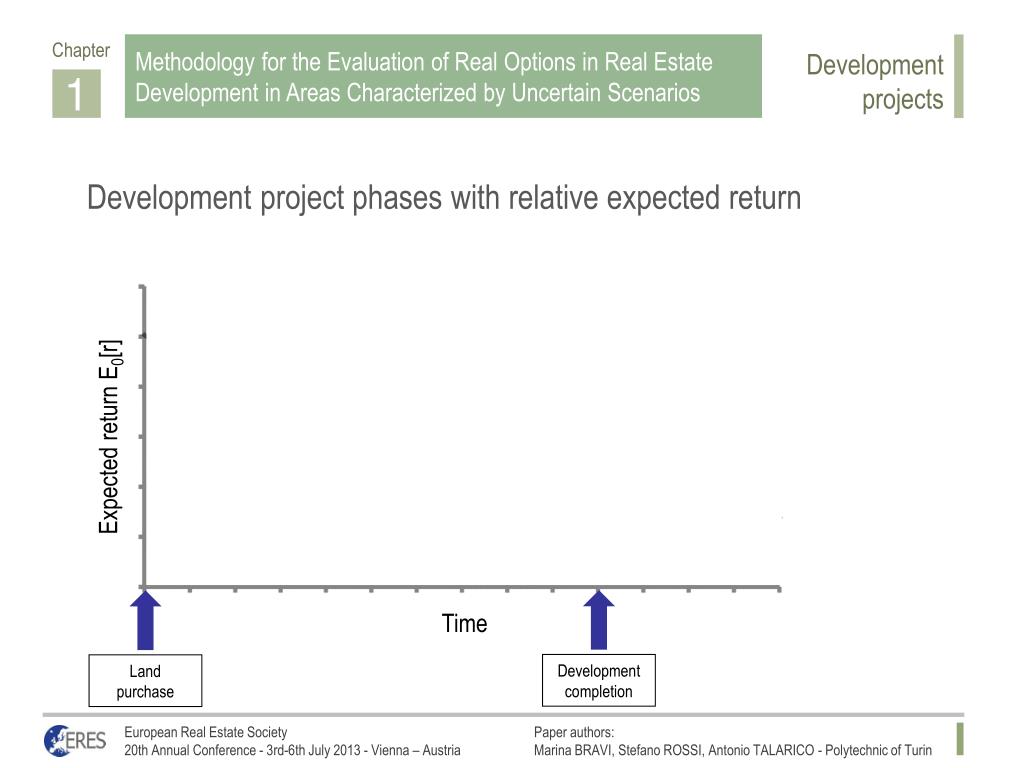 Chapter
1

Methodology for the Evaluation of Real Options in Real Estate Development in Areas Characterized by Uncertain Scenarios

Development projects

Development project phases with relative expected return

Expected return $E_0[r]$

Time

Land purchase

Development completion

ERES

European Real Estate Society
20th Annual Conference - 3rd-6th July 2013 - Vienna – Austria

Paper authors:
Marina BRAVI, Stefano ROSSI, Antonio TALARICO - Polytechnic of Turin